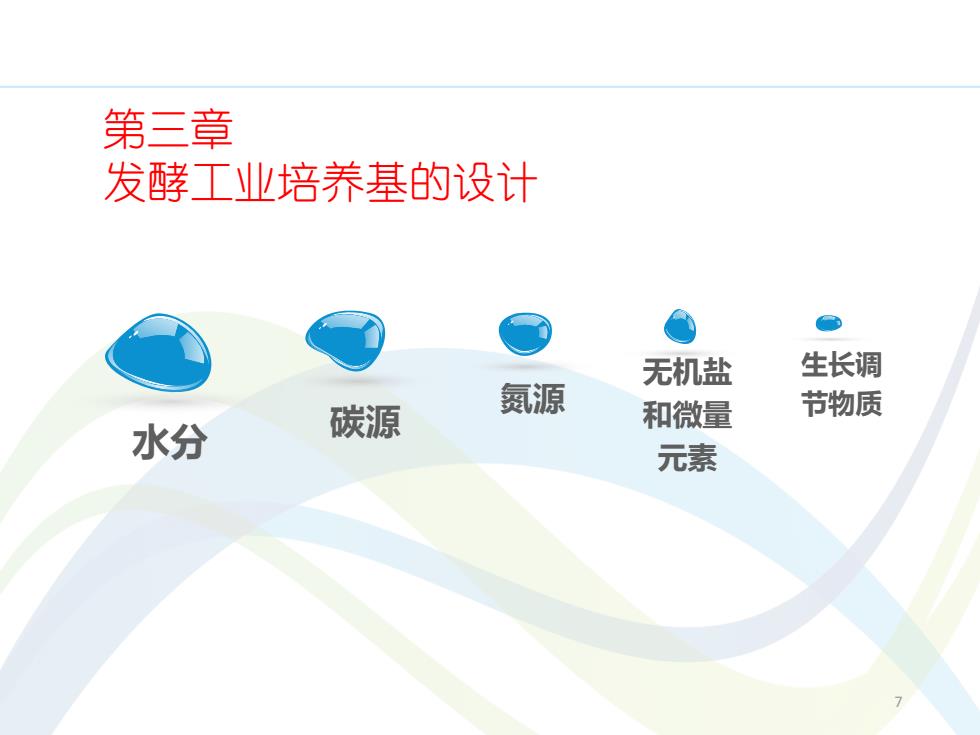 第三章
发酵工业培养基的设计

水分

碳源

氮源

无机盐和微量元素

生长调节物质

7